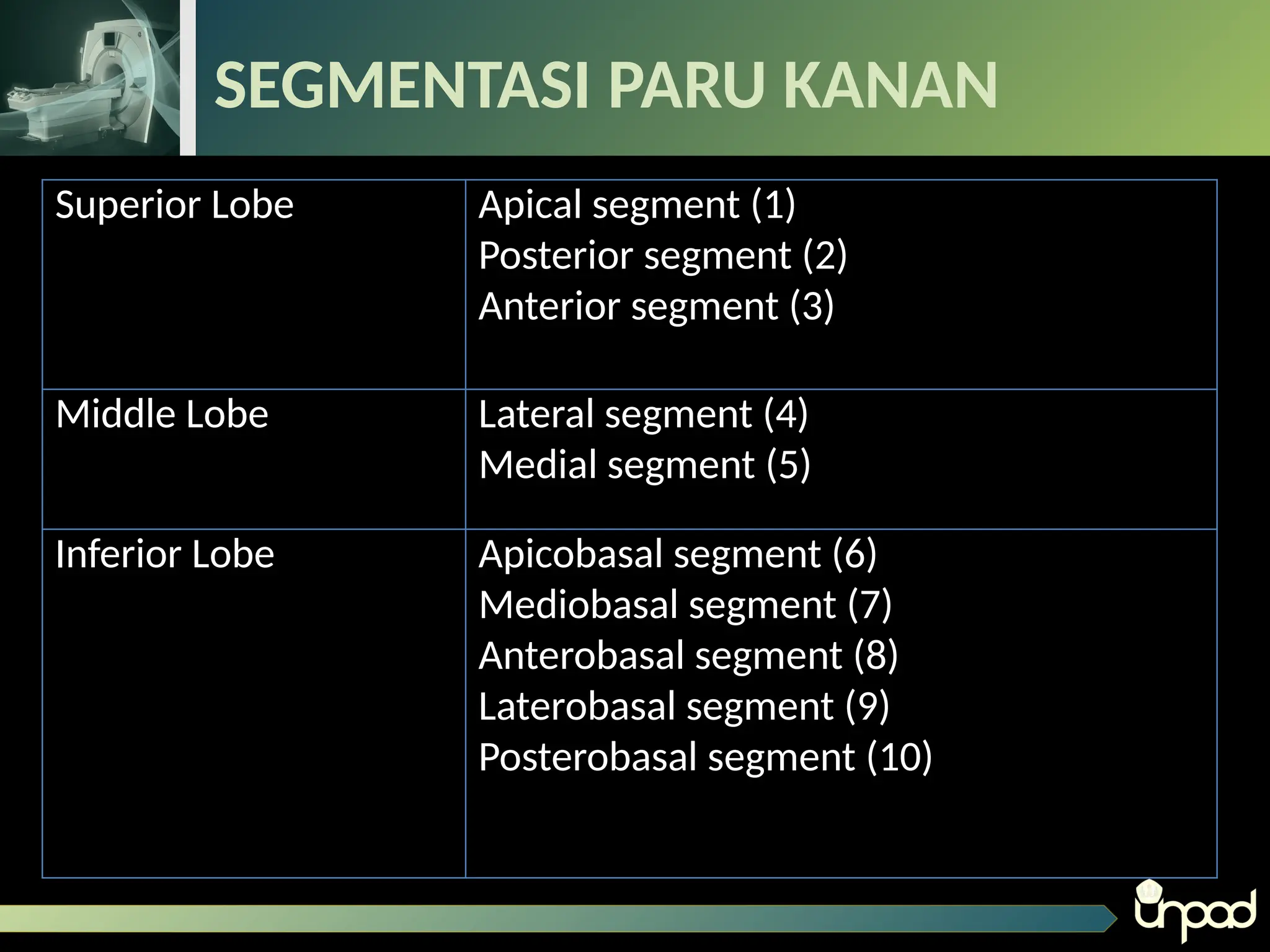 SEGMENTASI PARU KANAN

| | |
|---|---|
| Superior Lobe | Apical segment (1)<br>Posterior segment (2)<br>Anterior segment (3) |
| Middle Lobe | Lateral segment (4)<br>Medial segment (5) |
| Inferior Lobe | Apicobasal segment (6)<br>Mediobasal segment (7)<br>Anterobasal segment (8)<br>Laterobasal segment (9)<br>Posterobasal segment (10) |

unpad